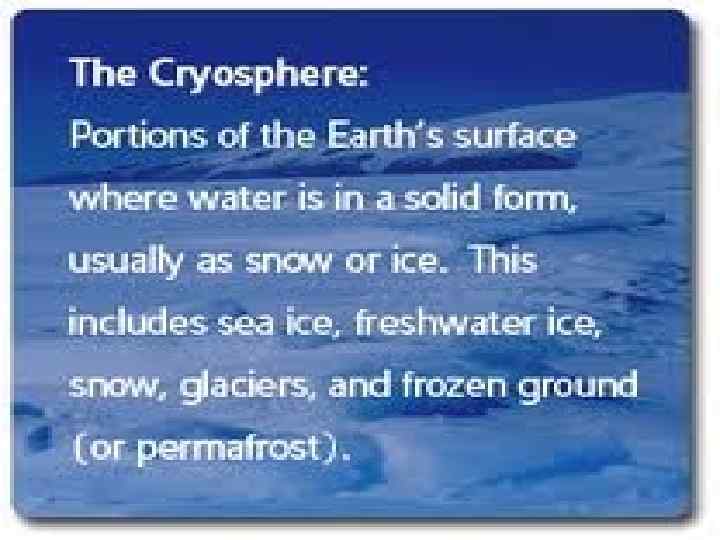 The Cryosphere:
Portions of the Earth's surface where water is in a solid form, usually as snow or ice. This includes sea ice, freshwater ice, snow, glaciers, and frozen ground (or permafrost).